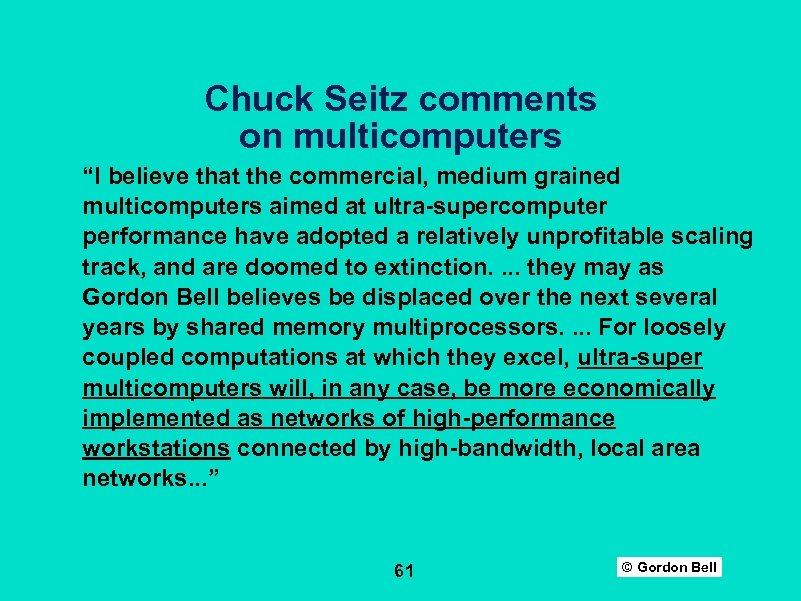 Chuck Seitz comments on multicomputers

“I believe that the commercial, medium grained multicomputers aimed at ultra-supercomputer performance have adopted a relatively unprofitable scaling track, and are doomed to extinction. ... they may as Gordon Bell believes be displaced over the next several years by shared memory multiprocessors. ... For loosely coupled computations at which they excel, ultra-super multicomputers will, in any case, be more economically implemented as networks of high-performance workstations connected by high-bandwidth, local area networks...”

61

© Gordon Bell